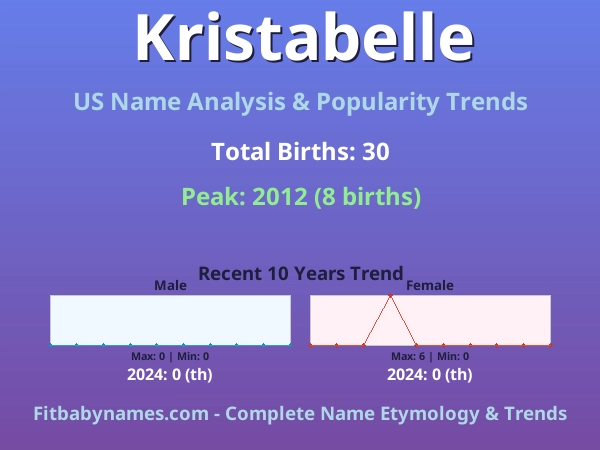 Kristabelle

US Name Analysis & Popularity Trends

Total Births: 30

Peak: 2012 (8 births)

Recent 10 Years Trend

Male

Max: 0 | Min: 0

2024: 0 (th)

Female

Max: 6 | Min: 0

2024: 0 (th)

Fitbabynames.com - Complete Name Etymology & Trends